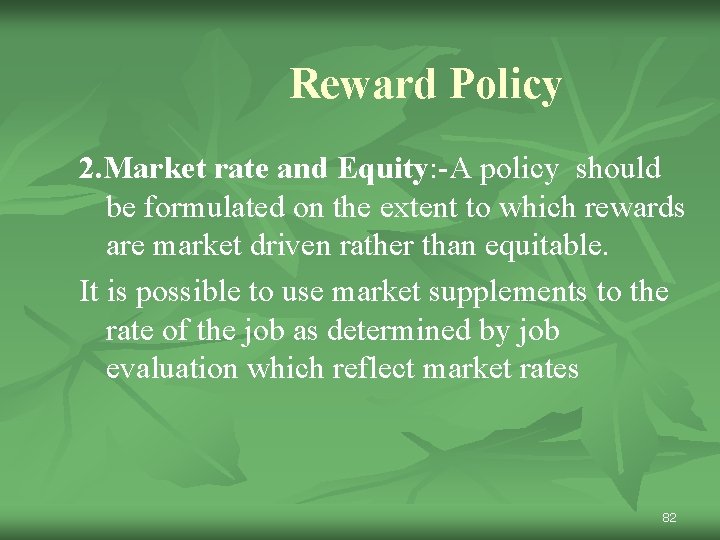 Reward Policy

2.Market rate and Equity:-A policy should be formulated on the extent to which rewards are market driven rather than equitable.

It is possible to use market supplements to the rate of the job as determined by job evaluation which reflect market rates

82